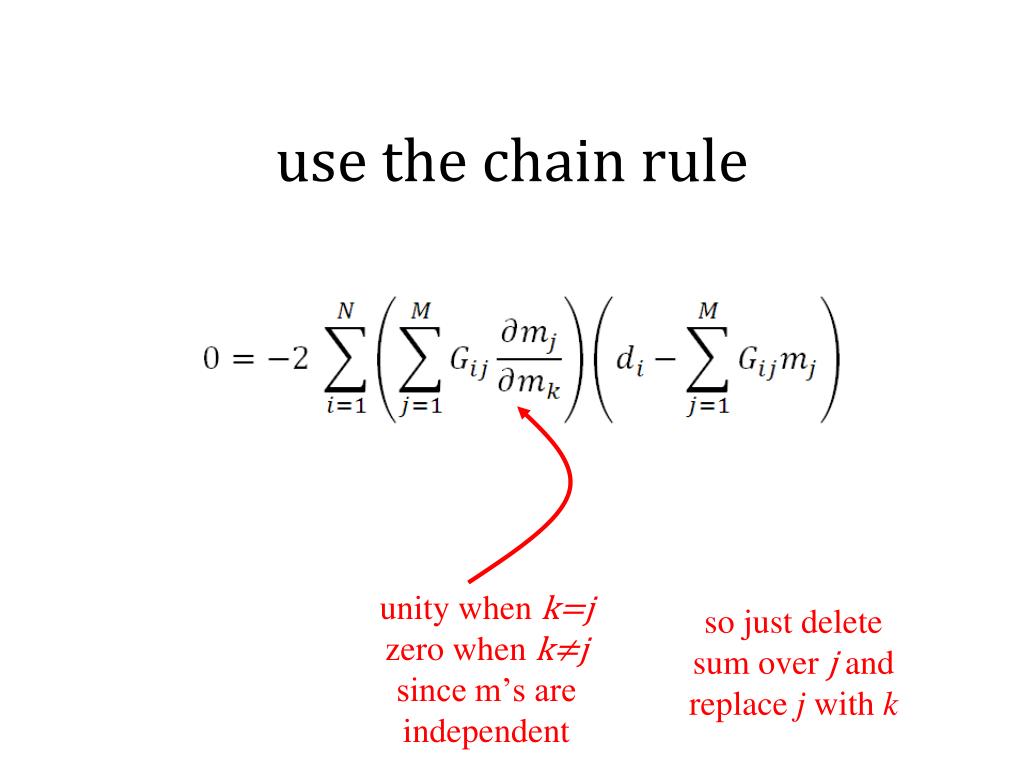 use the chain rule

$0 = -2 \sum_{i=1}^{N} \left( \sum_{j=1}^{M} G_{ij} \frac{\partial m_j}{\partial m_k} \right) \left( d_i - \sum_{j=1}^{M} G_{ij} m_j \right)$

unity when $k=j$
zero when $k \neq j$
since m's are independent

so just delete sum over $j$ and replace $j$ with $k$